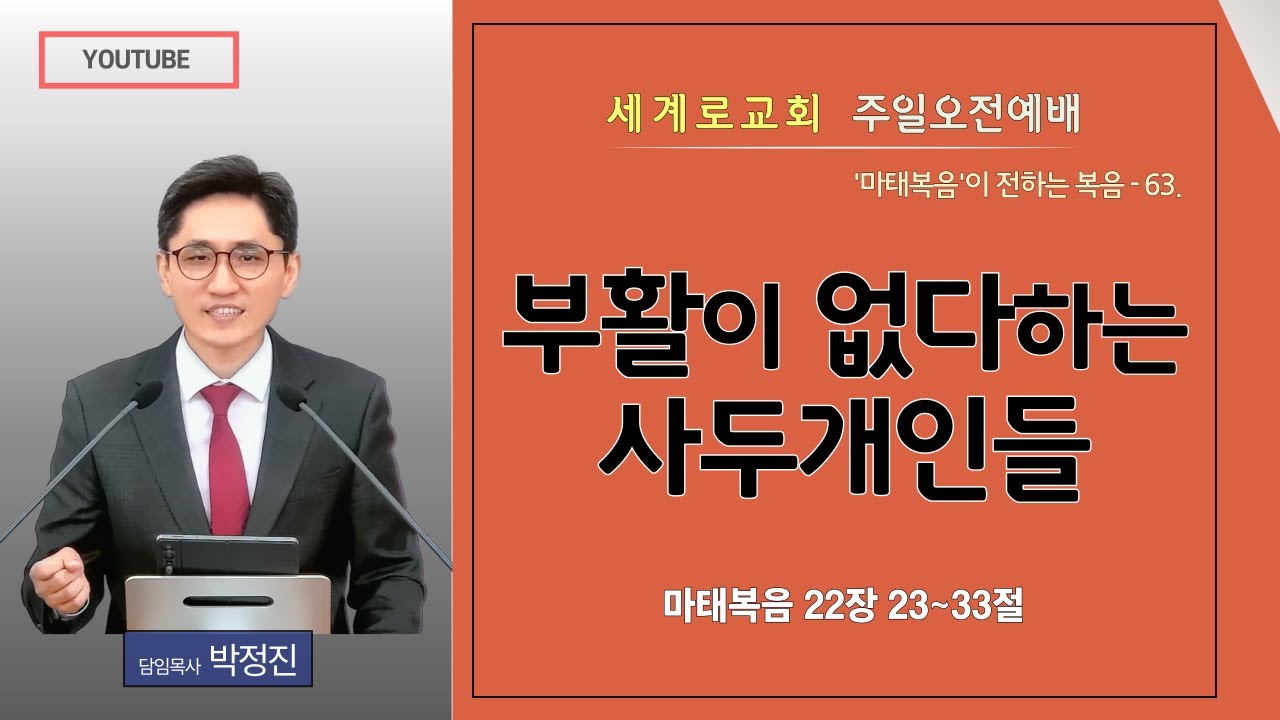 YOUTUBE

세계로교회 주일오전예배

'마태복음'이 전하는 복음 - 63.

부활이 없다하는 사두개인들

마태복음 22장 23~33절

담임목사 박정진